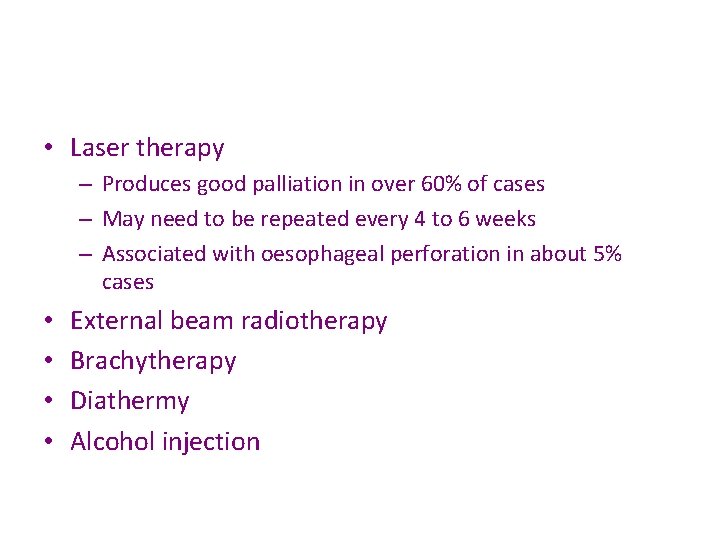 • Laser therapy
– Produces good palliation in over 60% of cases
– May need to be repeated every 4 to 6 weeks
– Associated with oesophageal perforation in about 5% cases
• External beam radiotherapy
• Brachytherapy
• Diathermy
• Alcohol injection